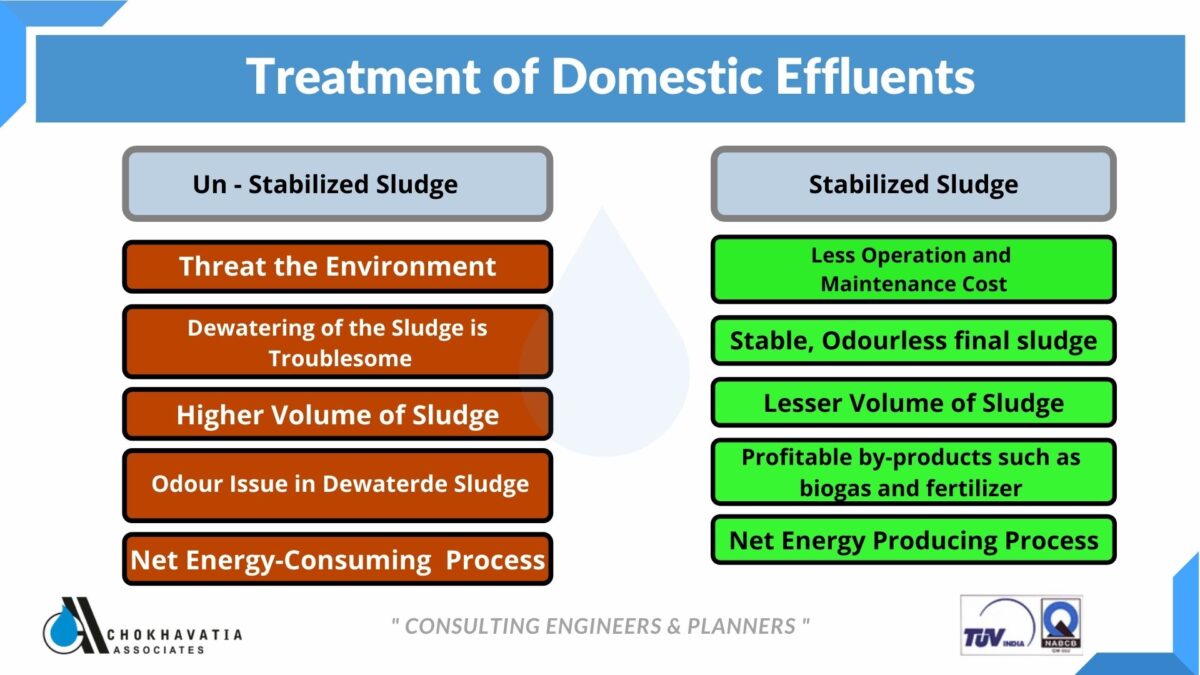 Treatment of Domestic Effluents

Un - Stabilized Sludge

Threat the Environment

Dewatering of the Sludge is Troublesome

Higher Volume of Sludge

Odour Issue in Dewaterde Sludge

Net Energy-Consuming Process

Stabilized Sludge

Less Operation and Maintenance Cost

Stable, Odourless final sludge

Lesser Volume of Sludge

Profitable by-products such as biogas and fertilizer

Net Energy Producing Process

CHOKHAVATIA ASSOCIATES

" CONSULTING ENGINEERS & PLANNERS "

TÜV INDIA

NABCB